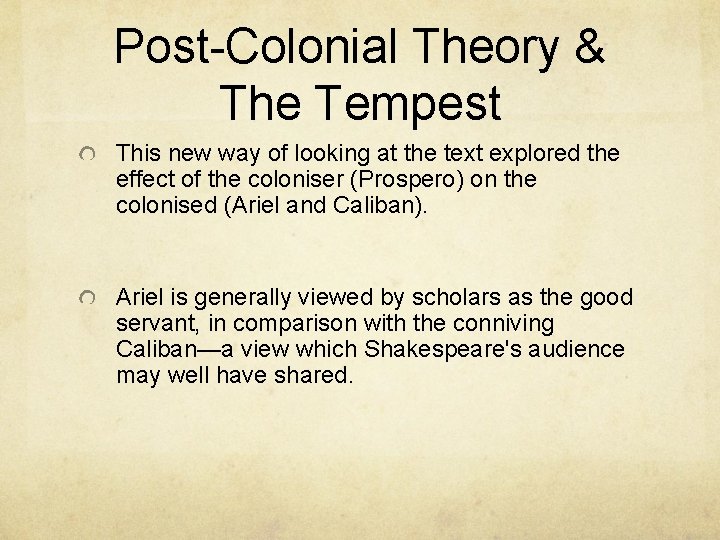 Post-Colonial Theory & The Tempest

This new way of looking at the text explored the effect of the coloniser (Prospero) on the colonised (Ariel and Caliban).

Ariel is generally viewed by scholars as the good servant, in comparison with the conniving Caliban—a view which Shakespeare's audience may well have shared.